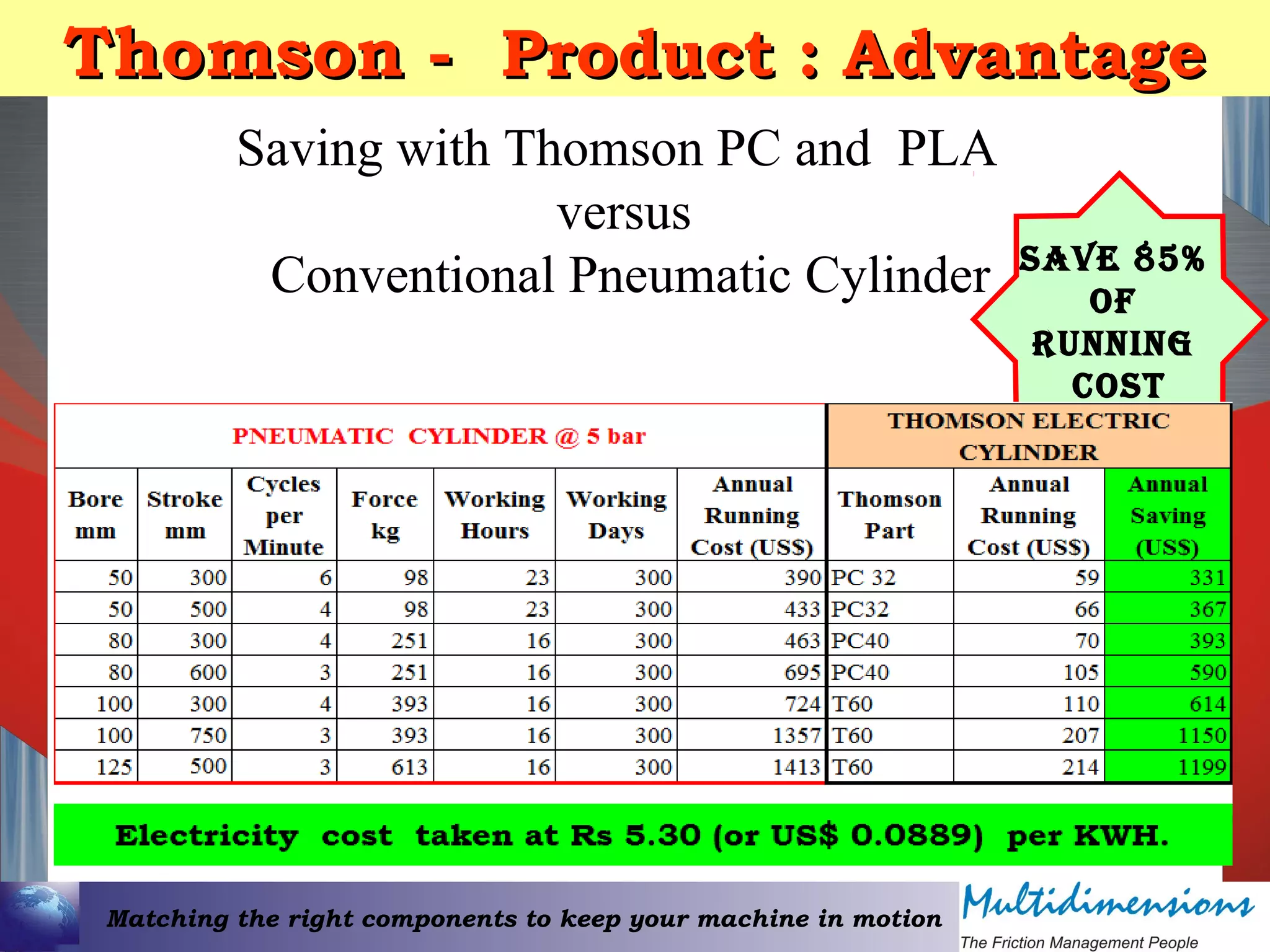 Thomson - Product : Advantage

Saving with Thomson PC and PLA
versus
Conventional Pneumatic Cylinder

SAVE 85% OF RUNNING COST

| PNEUMATIC CYLINDER @ 5 bar | | | | | | | THOMSON ELECTRIC CYLINDER | | |
|---|---|---|---|---|---|---|---|---|---|
| Bore mm | Stroke mm | Cycles per Minute | Force kg | Working Hours | Working Days | Annual Running Cost (US$) | Thomson Part | Annual Running Cost (US$) | Annual Saving (US$) |
| 50 | 300 | 6 | 98 | 23 | 300 | 390 | PC 32 | 59 | 331 |
| 50 | 500 | 4 | 98 | 23 | 300 | 433 | PC32 | 66 | 367 |
| 80 | 300 | 4 | 251 | 16 | 300 | 463 | PC40 | 70 | 393 |
| 80 | 600 | 3 | 251 | 16 | 300 | 695 | PC40 | 105 | 590 |
| 100 | 300 | 4 | 393 | 16 | 300 | 724 | T60 | 110 | 614 |
| 100 | 750 | 3 | 393 | 16 | 300 | 1357 | T60 | 207 | 1150 |
| 125 | 500 | 3 | 613 | 16 | 300 | 1413 | T60 | 214 | 1199 |

Electricity cost taken at Rs 5.30 (or US$ 0.0889) per KWH.

Matching the right components to keep your machine in motion

Multidimensions
The Friction Management People